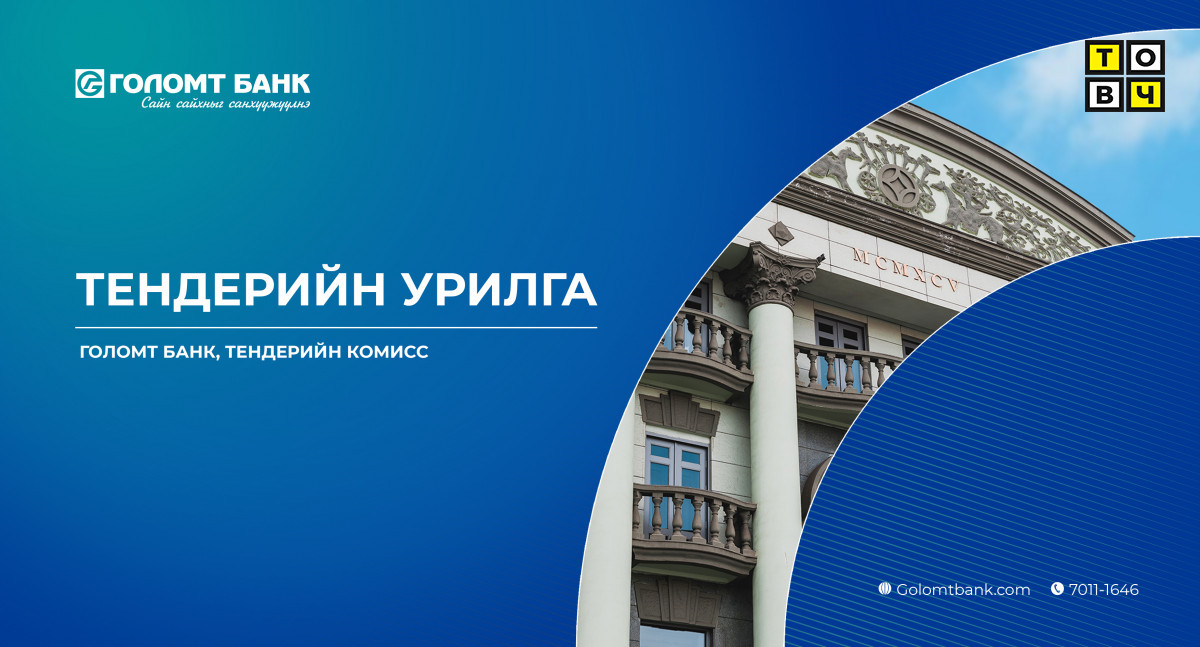 ГОЛОМТ БАНК
Сайн сайхныг санхүүжүүлнэ

Т О
В Ч

ТЕНДЕРИЙН УРИЛГА

ГОЛОМТ БАНК, ТЕНДЕРИЙН КОМИСС

MCMXCV

Golomtbank.com 7011-1646